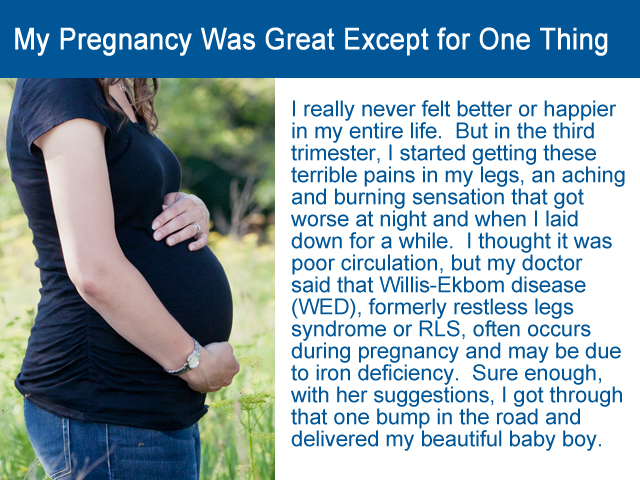 My Pregnancy Was Great Except for One Thing

I really never felt better or happier in my entire life. But in the third trimester, I started getting these terrible pains in my legs, an aching and burning sensation that got worse at night and when I laid down for a while. I thought it was poor circulation, but my doctor said that Willis-Ekbom disease (WED), formerly restless legs syndrome or RLS, often occurs during pregnancy and may be due to iron deficiency. Sure enough, with her suggestions, I got through that one bump in the road and delivered my beautiful baby boy.